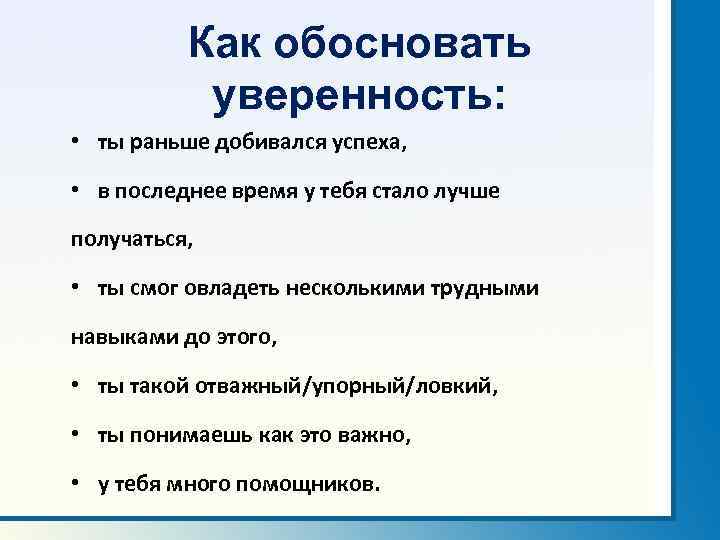 Как обосновать уверенность:

• ты раньше добивался успеха,

• в последнее время у тебя стало лучше получаться,

• ты смог овладеть несколькими трудными навыками до этого,

• ты такой отважный/упорный/ловкий,

• ты понимаешь как это важно,

• у тебя много помощников.